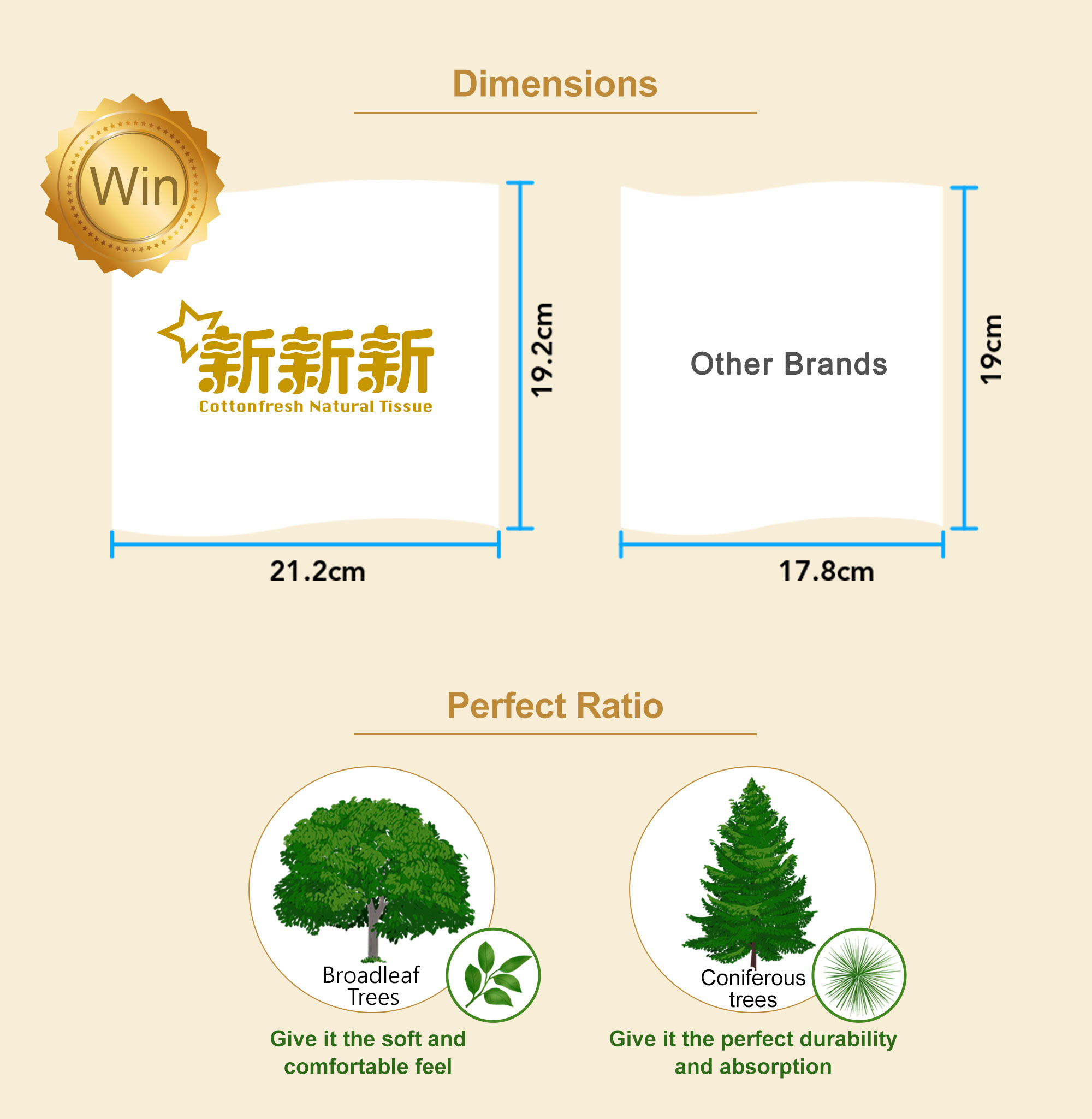 Dimensions

Win

新新新
Cottonfresh Natural Tissue

19.2cm

21.2cm

Other Brands

19cm

17.8cm

Perfect Ratio

Broadleaf Trees

Give it the soft and comfortable feel

Coniferous trees

Give it the perfect durability and absorption